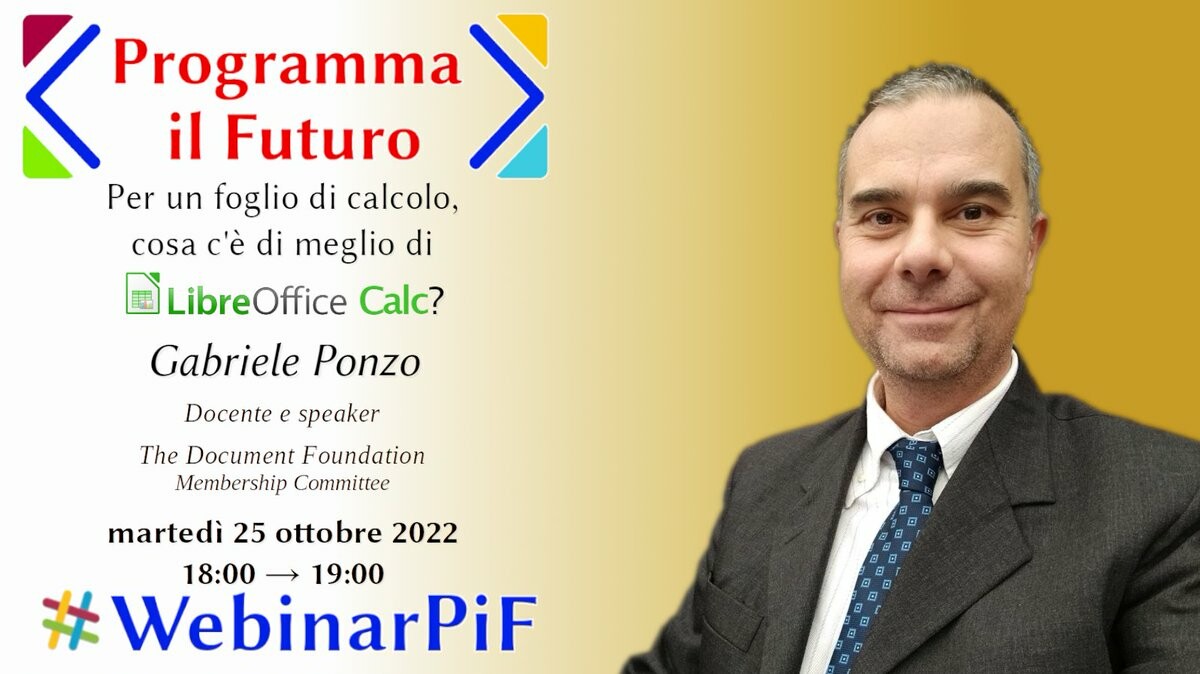 Programma il Futuro

Per un foglio di calcolo, cosa c'è di meglio di LibreOffice Calc?

Gabriele Ponzo

Docente e speaker

The Document Foundation
Membership Committee

martedì 25 ottobre 2022
18:00 → 19:00

#WebinarPiF